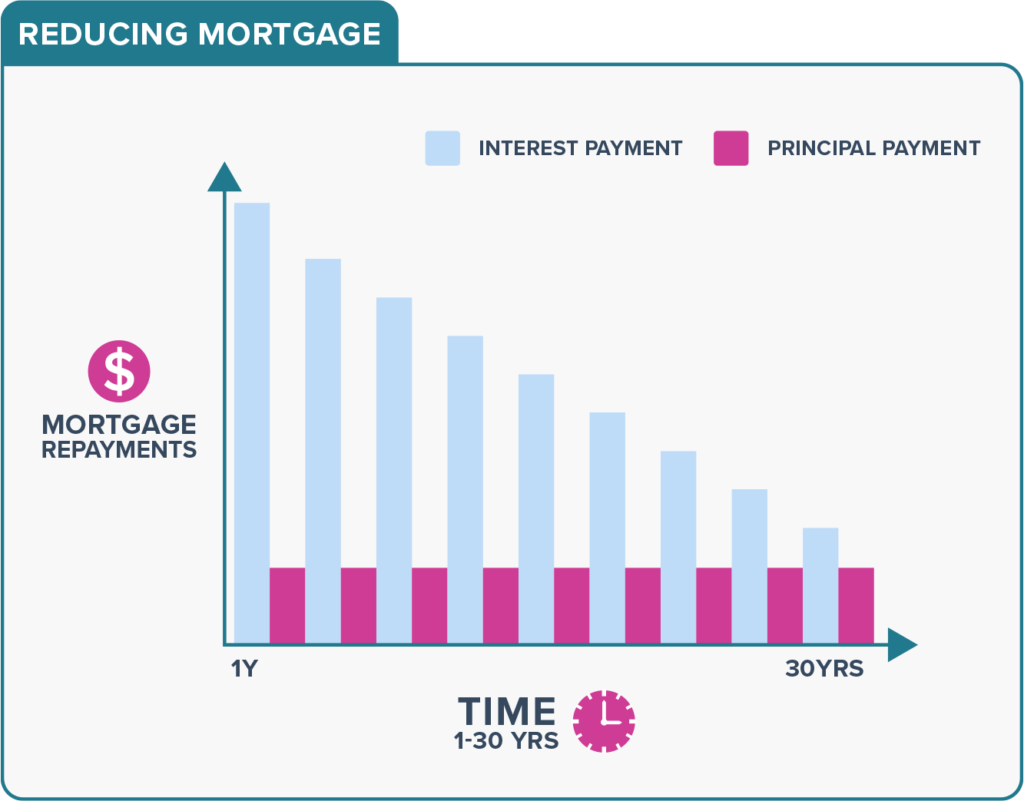 REDUCING MORTGAGE

INTEREST PAYMENT
PRINCIPAL PAYMENT

$
MORTGAGE REPAYMENTS

1Y
30YRS

TIME
1-30 YRS